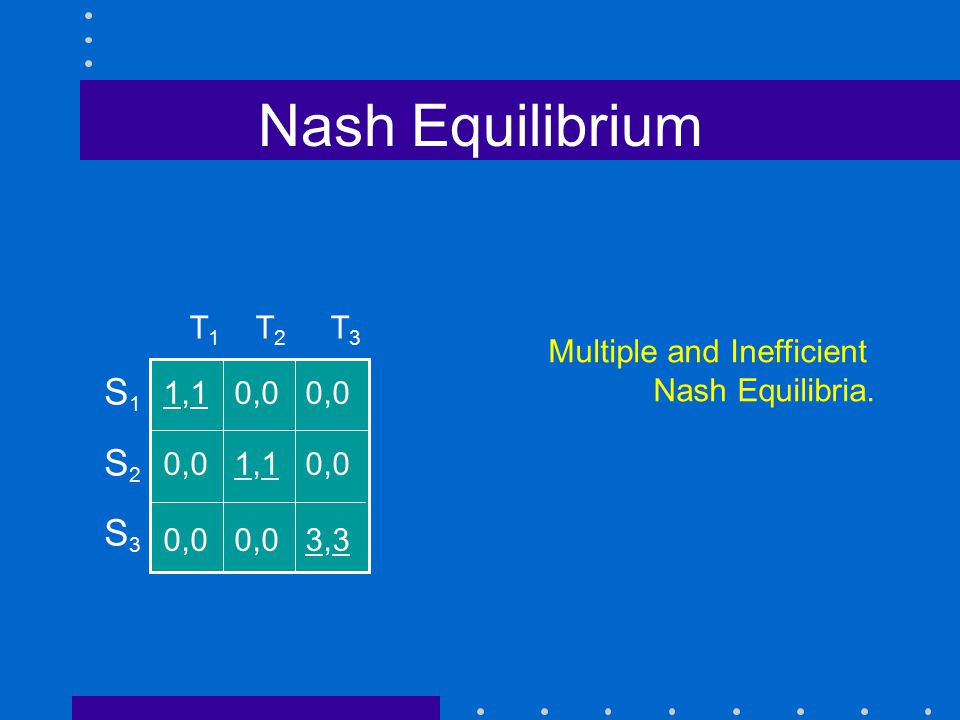 Nash Equilibrium

|  | $T_1$ | $T_2$ | $T_3$ |
|---|---|---|---|
| $S_1$ | 1,1 | 0,0 | 0,0 |
| $S_2$ | 0,0 | 1,1 | 0,0 |
| $S_3$ | 0,0 | 0,0 | 3,3 |

Multiple and Inefficient Nash Equilibria.